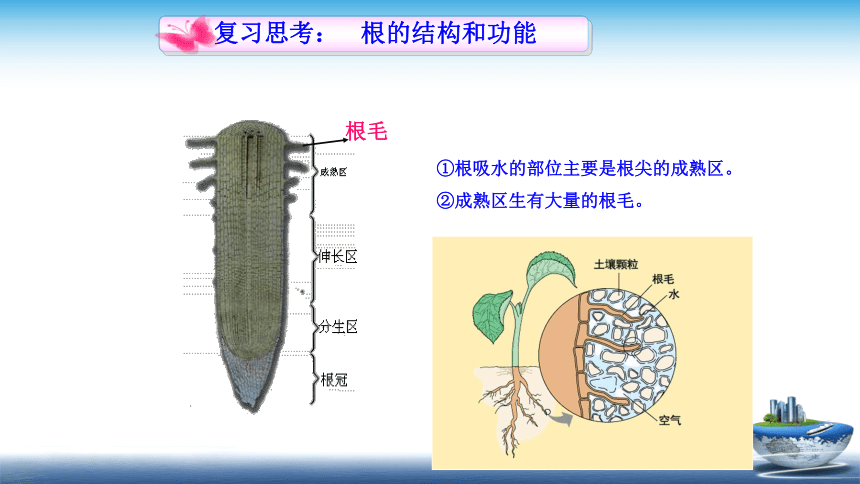 复习思考： 根的结构和功能

根毛

成熟区

伸长区

分生区

根冠

①根吸水的部位主要是根尖的成熟区。

②成熟区生有大量的根毛。

土壤颗粒

根毛

水

空气